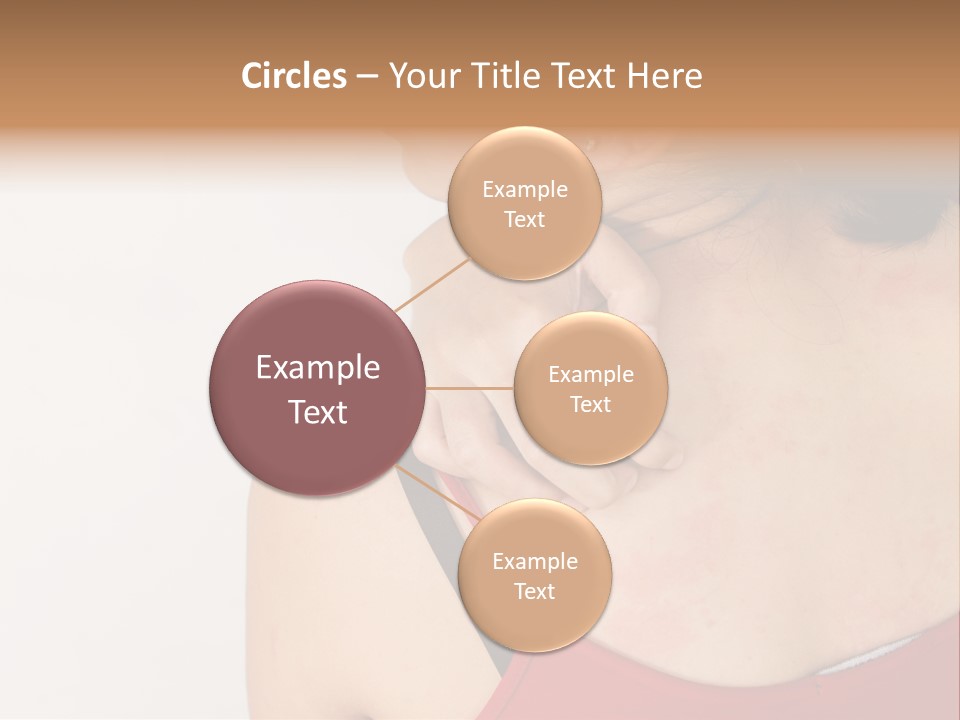 Circles – Your Title Text Here

Example Text

Example Text

Example Text

Example Text